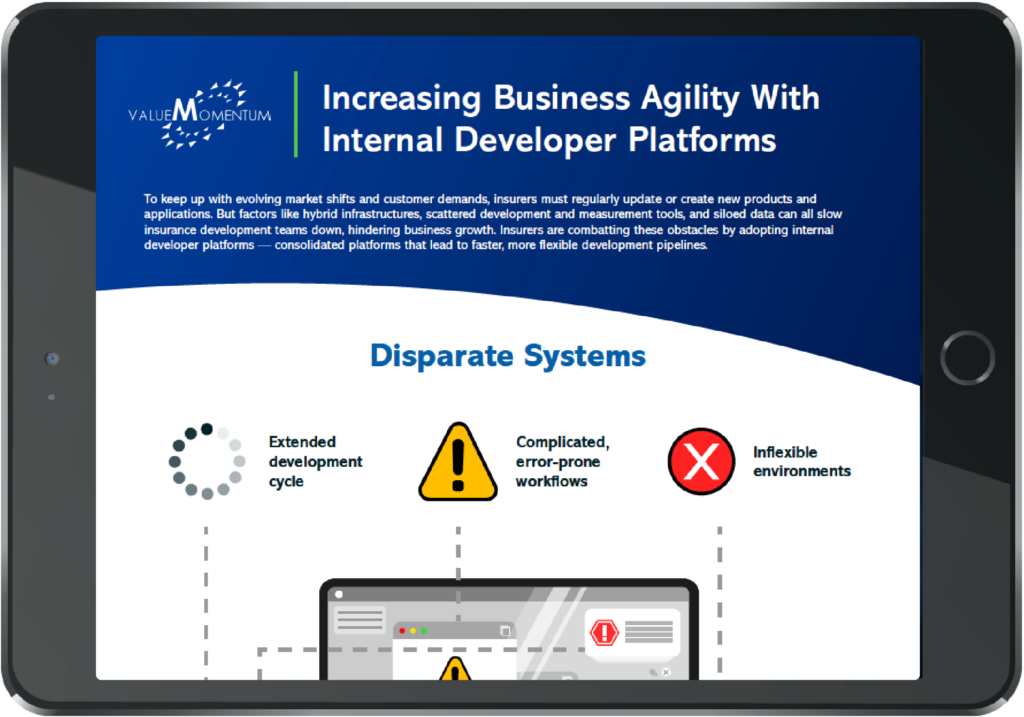 VALUEMOMENTUM

Increasing Business Agility With Internal Developer Platforms

To keep up with evolving market shifts and customer demands, insurers must regularly update or create new products and applications. But factors like hybrid infrastructures, scattered development and measurement tools, and siloed data can all slow insurance development teams down, hindering business growth. Insurers are combatting these obstacles by adopting internal developer platforms — consolidated platforms that lead to faster, more flexible development pipelines.

Disparate Systems

Extended development cycle

Complicated, error-prone workflows

Inflexible environments